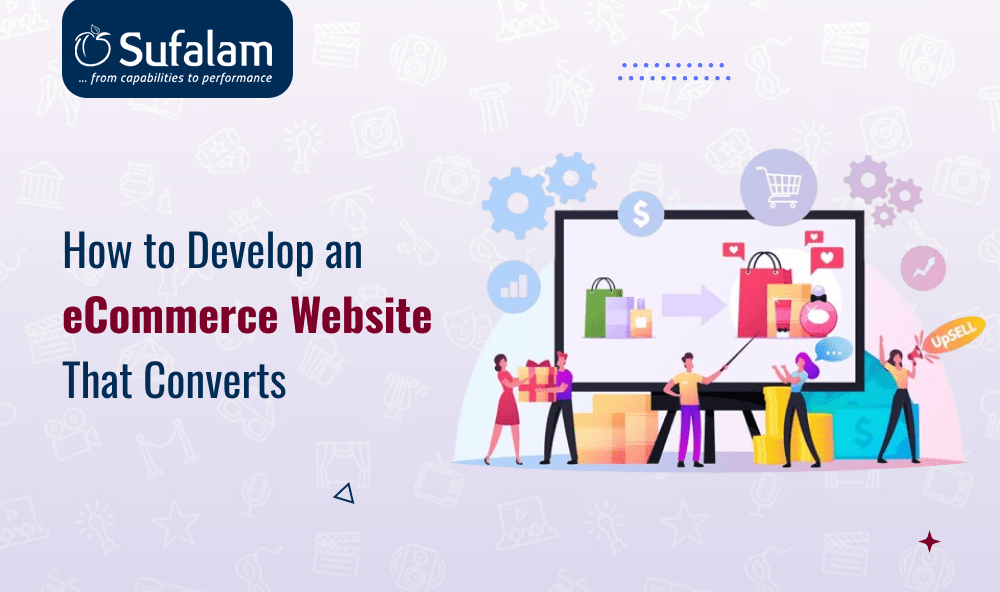 Sufalam
... from capabilities to performance

How to Develop an eCommerce Website That Converts

$

UpSELL